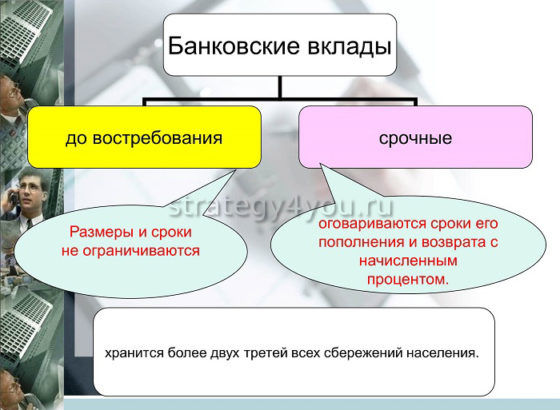 Банковские вклады

до востребования

срочные

strategy4you.ru

Размеры и сроки не ограничиваются

оговариваются сроки его пополнения и возврата с начисленным процентом.

хранится более двух третей всех сбережений населения.